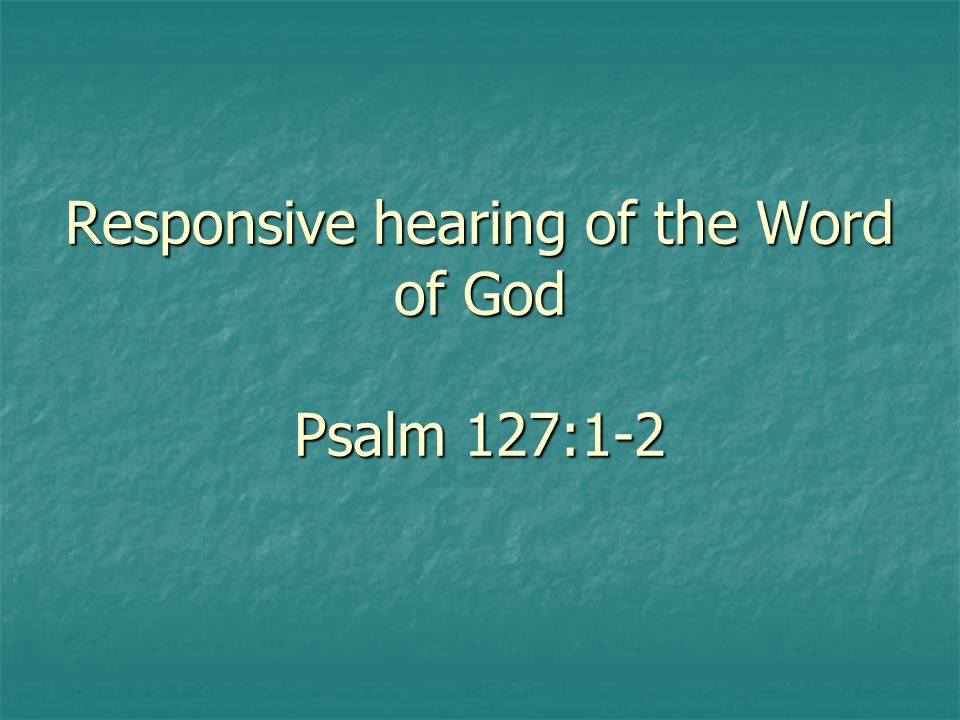 Responsive hearing of the Word of God

Psalm 127:1-2